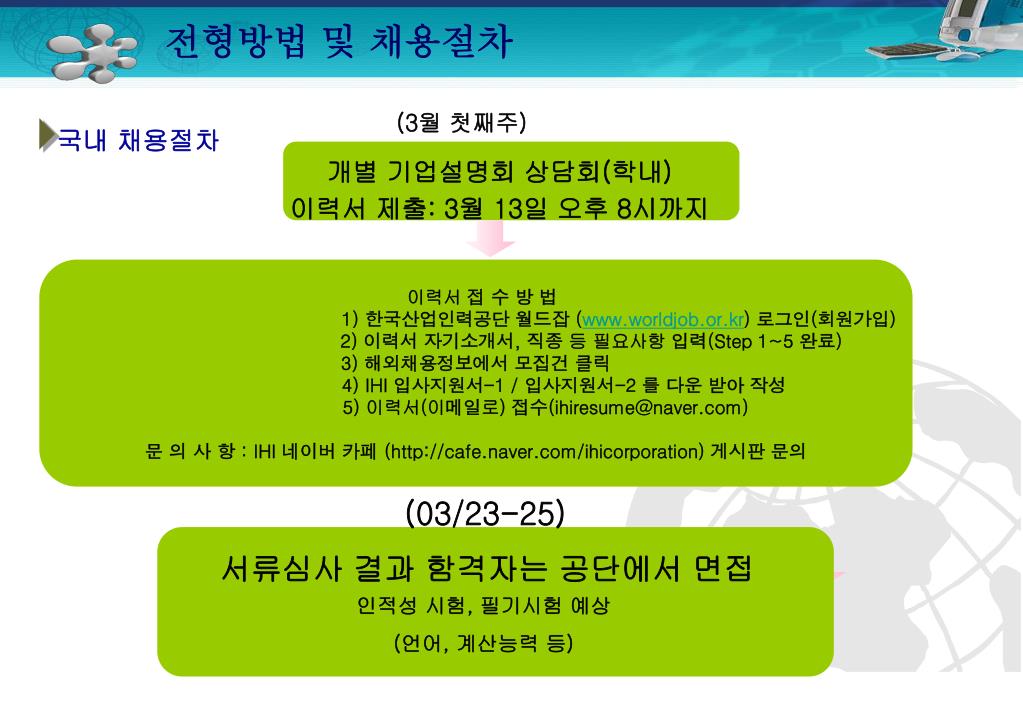 전형방법 및 채용절차

국내 채용절차

(3월 첫째주)

개별 기업설명회 상담회(학내)
이력서 제출: 3월 13일 오후 8시까지

이력서 접 수 방 법
1) 한국산업인력공단 월드잡 (www.worldjob.or.kr) 로그인(회원가입)
2) 이력서 자기소개서, 직종 등 필요사항 입력(Step 1~5 완료)
3) 해외채용정보에서 모집건 클릭
4) IHI 입사지원서-1 / 입사지원서-2 를 다운 받아 작성
5) 이력서(이메일로) 접수(ihiresume@naver.com)

문 의 사 항 : IHI 네이버 카페 (http://cafe.naver.com/ihicorporation) 게시판 문의

(03/23-25)

서류심사 결과 합격자는 공단에서 면접
인적성 시험, 필기시험 예상
(언어, 계산능력 등)